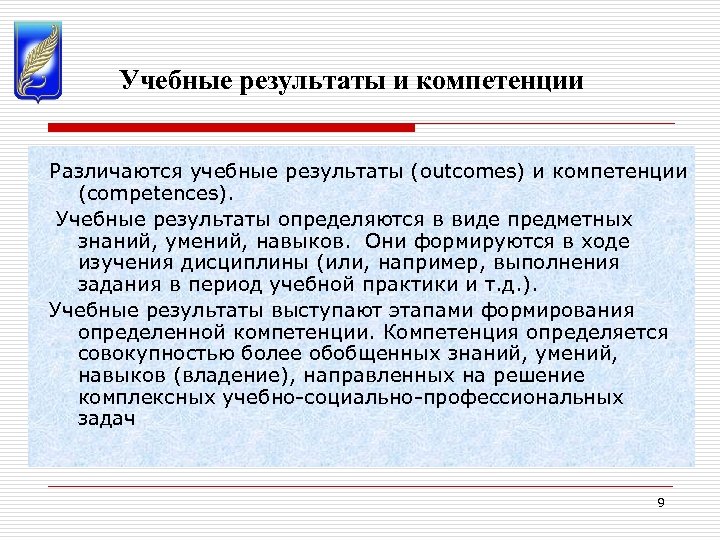 Учебные результаты и компетенции

Различаются учебные результаты (outcomes) и компетенции (competences).

Учебные результаты определяются в виде предметных знаний, умений, навыков. Они формируются в ходе изучения дисциплины (или, например, выполнения задания в период учебной практики и т.д.).

Учебные результаты выступают этапами формирования определенной компетенции. Компетенция определяется совокупностью более обобщенных знаний, умений, навыков (владение), направленных на решение комплексных учебно-социально-профессиональных задач

9